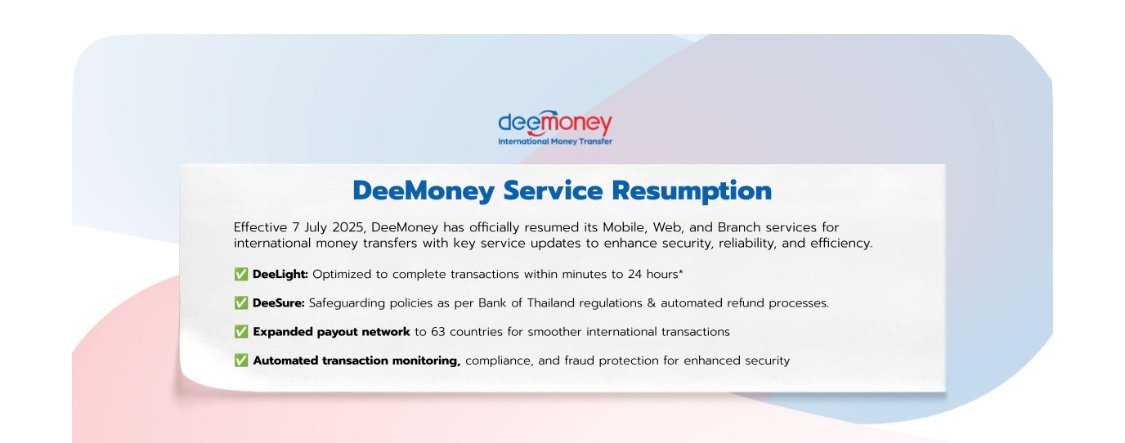 deemoney
International Money Transfer

DeeMoney Service Resumption

Effective 7 July 2025, DeeMoney has officially resumed its Mobile, Web, and Branch services for international money transfers with key service updates to enhance security, reliability, and efficiency.

✅ DeeLight: Optimized to complete transactions within minutes to 24 hours*

✅ DeeSure: Safeguarding policies as per Bank of Thailand regulations & automated refund processes.

✅ Expanded payout network to 63 countries for smoother international transactions

✅ Automated transaction monitoring, compliance, and fraud protection for enhanced security